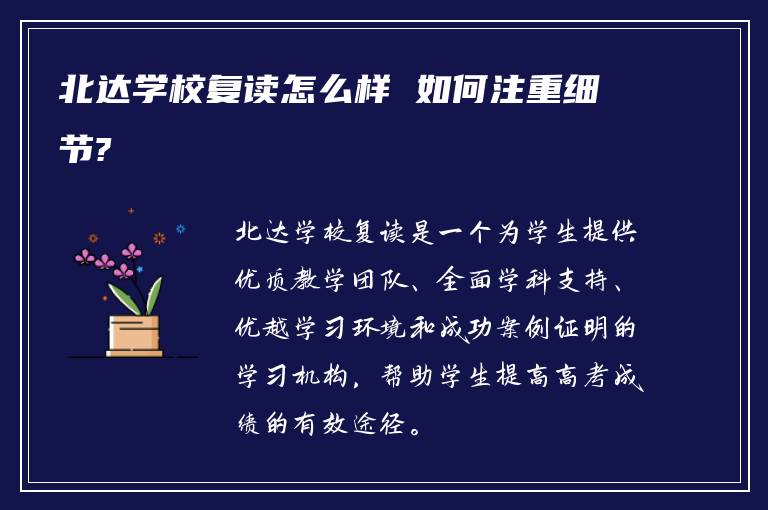 北达学校复读怎么样 如何注重细节?

北达学校复读是一个为学生提供优质教学团队、全面学科支持、优越学习环境和成功案例证明的学习机构，帮助学生提高高考成绩的有效途径。